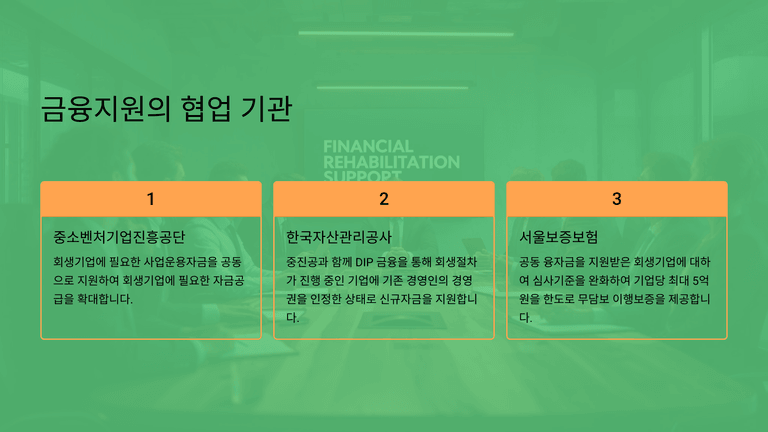 금융지원의 협업 기관

FINANCIAL
REHABILITATION
SUPPORT

1

중소벤처기업진흥공단

회생기업에 필요한 사업운용자금을 공동으로 지원하여 회생기업에 필요한 자금공급을 확대합니다.

2

한국자산관리공사

중진공과 함께 DIP 금융을 통해 회생절차가 진행 중인 기업에 기존 경영인의 경영권을 인정한 상태로 신규자금을 지원합니다.

3

서울보증보험

공동 융자금을 지원받은 회생기업에 대하여 심사기준을 완화하여 기업당 최대 5억원을 한도로 무담보 이행보증을 제공합니다.